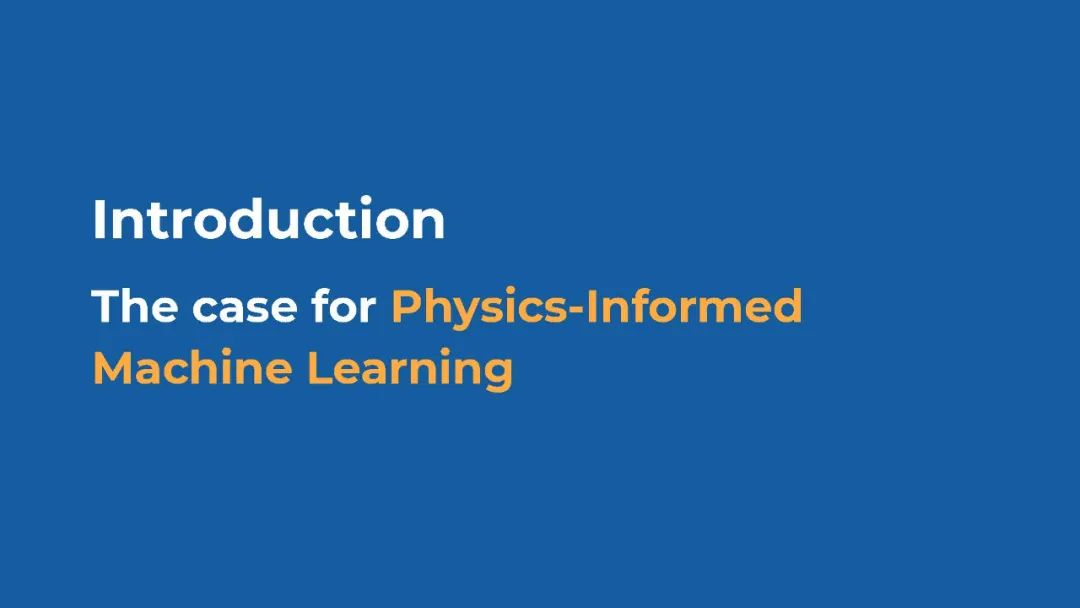 Introduction

The case for Physics-Informed Machine Learning